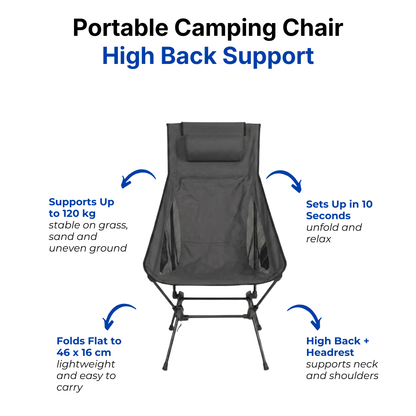 Portable Camping Chair
High Back Support

Supports Up to 120 kg
stable on grass, sand and uneven ground

Sets Up in 10 Seconds
unfold and relax

Folds Flat to 46 x 16 cm
lightweight and easy to carry

High Back + Headrest
supports neck and shoulders